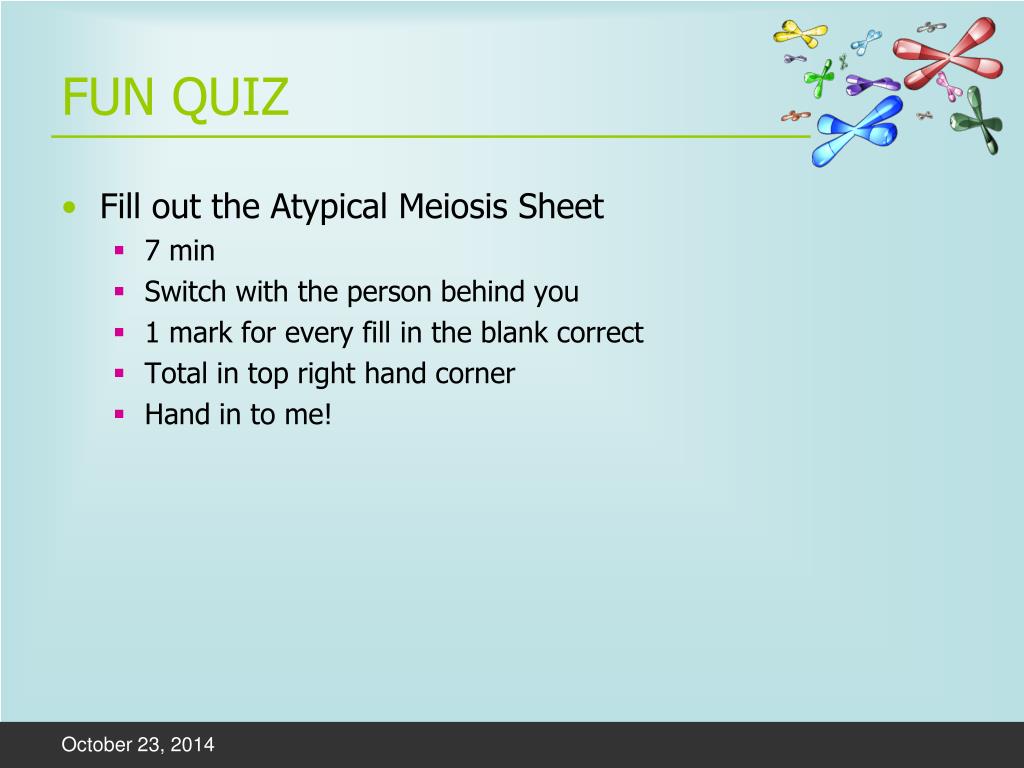 FUN QUIZ

• Fill out the Atypical Meiosis Sheet
  ▪ 7 min
  ▪ Switch with the person behind you
  ▪ 1 mark for every fill in the blank correct
  ▪ Total in top right hand corner
  ▪ Hand in to me!

October 23, 2014